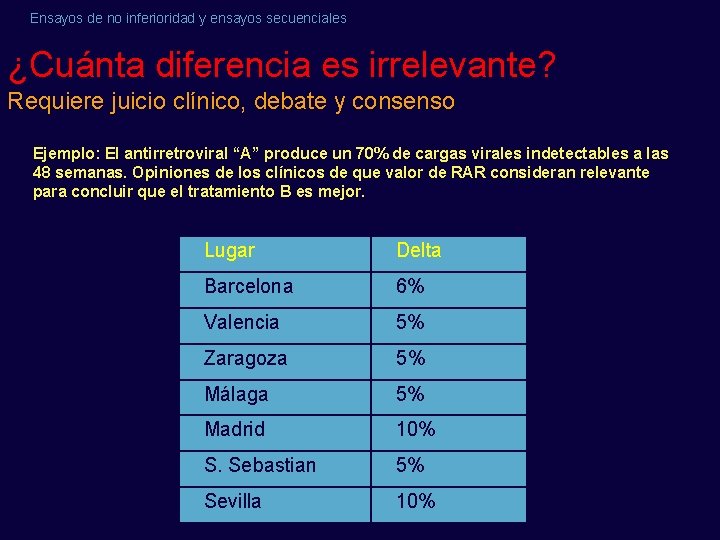 Ensayos de no inferioridad y ensayos secuenciales

¿Cuánta diferencia es irrelevante?

Requiere juicio clínico, debate y consenso

Ejemplo: El antirretroviral “A” produce un 70% de cargas virales indetectables a las 48 semanas. Opiniones de los clínicos de que valor de RAR consideran relevante para concluir que el tratamiento B es mejor.

| Lugar | Delta |
|---|---|
| Barcelona | 6% |
| Valencia | 5% |
| Zaragoza | 5% |
| Málaga | 5% |
| Madrid | 10% |
| S. Sebastian | 5% |
| Sevilla | 10% |